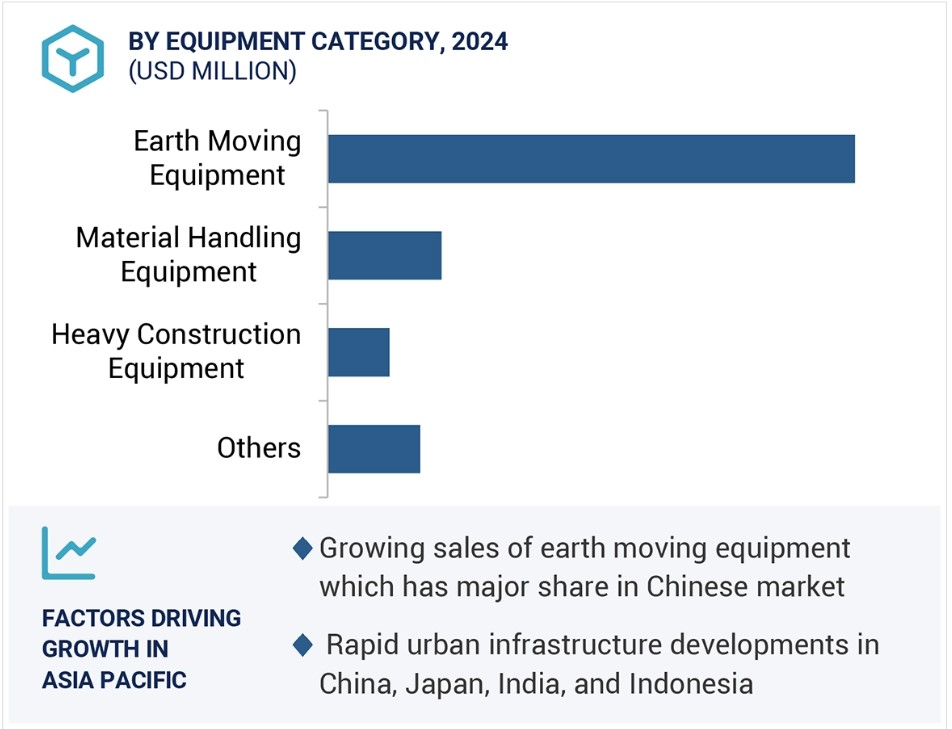 BY EQUIPMENT CATEGORY, 2024
(USD MILLION)

Earth Moving Equipment

Material Handling Equipment

Heavy Construction Equipment

Others

FACTORS DRIVING GROWTH IN ASIA PACIFIC

◆ Growing sales of earth moving equipment which has major share in Chinese market

◆ Rapid urban infrastructure developments in China, Japan, India, and Indonesia